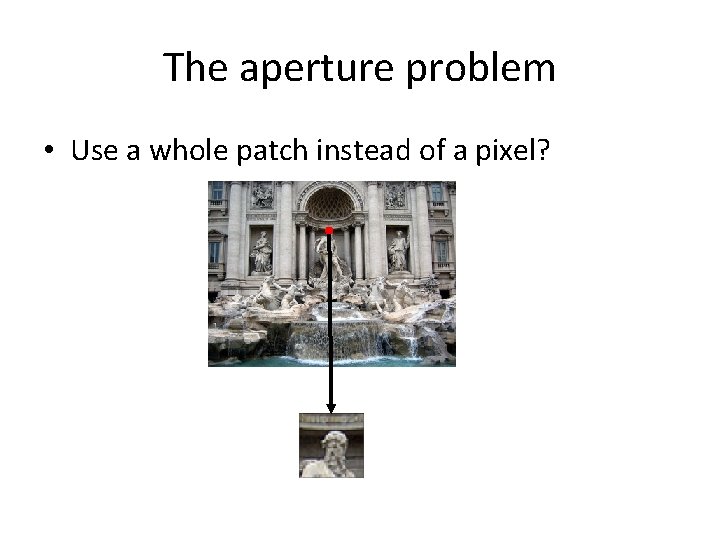 The aperture problem

• Use a whole patch instead of a pixel?